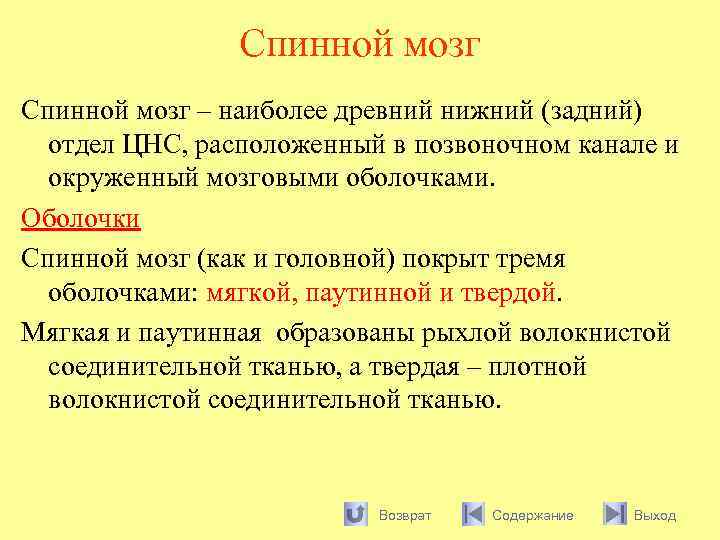 Спинной мозг

Спинной мозг – наиболее древний нижний (задний) отдел ЦНС, расположенный в позвоночном канале и окруженный мозговыми оболочками.

Оболочки

Спинной мозг (как и головной) покрыт тремя оболочками: мягкой, паутинной и твердой.

Мягкая и паутинная образованы рыхлой волокнистой соединительной тканью, а твердая – плотной волокнистой соединительной тканью.

Возврат Содержание Выход